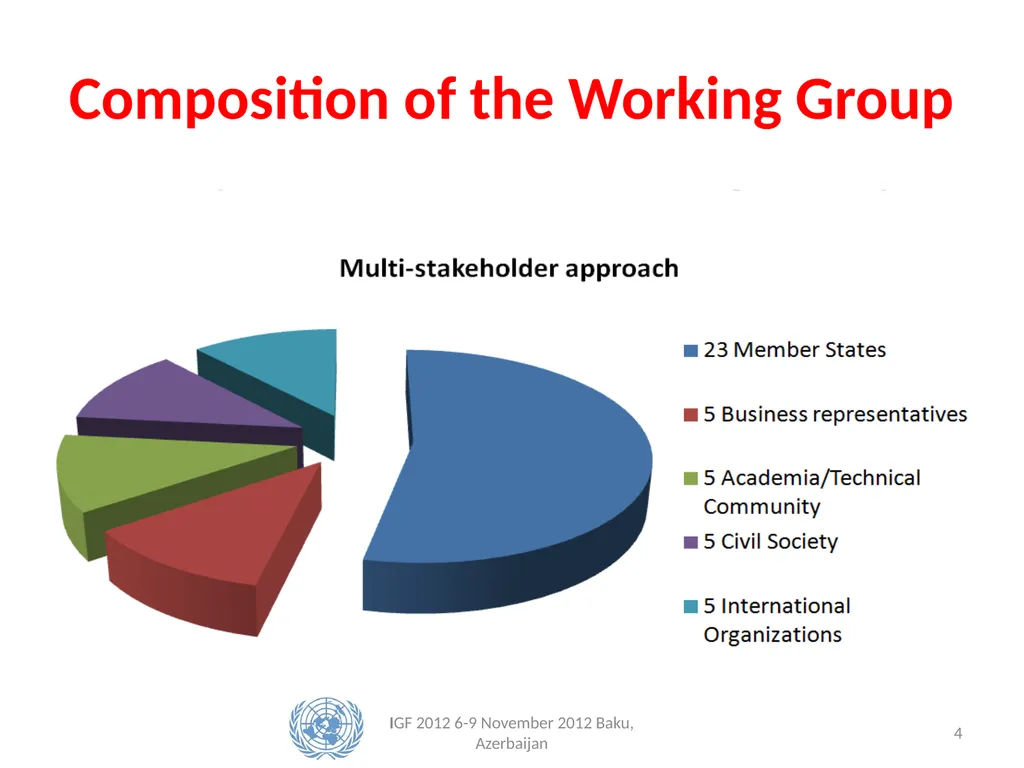 Composition of the Working Group

Multi-stakeholder approach

23 Member States
5 Business representatives
5 Academia/Technical Community
5 Civil Society
5 International Organizations

IGF 2012 6-9 November 2012 Baku, Azerbaijan

4